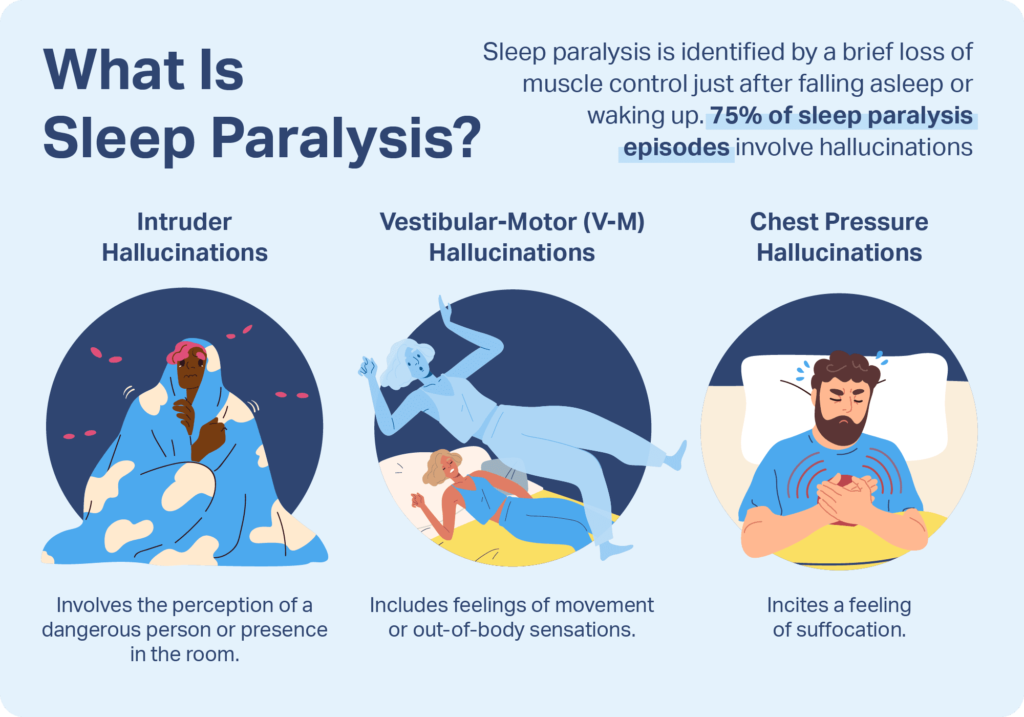 What Is Sleep Paralysis?

Sleep paralysis is identified by a brief loss of muscle control just after falling asleep or waking up. 75% of sleep paralysis episodes involve hallucinations

Intruder Hallucinations

Involves the perception of a dangerous person or presence in the room.

Vestibular-Motor (V-M) Hallucinations

Includes feelings of movement or out-of-body sensations.

Chest Pressure Hallucinations

Incites a feeling of suffocation.